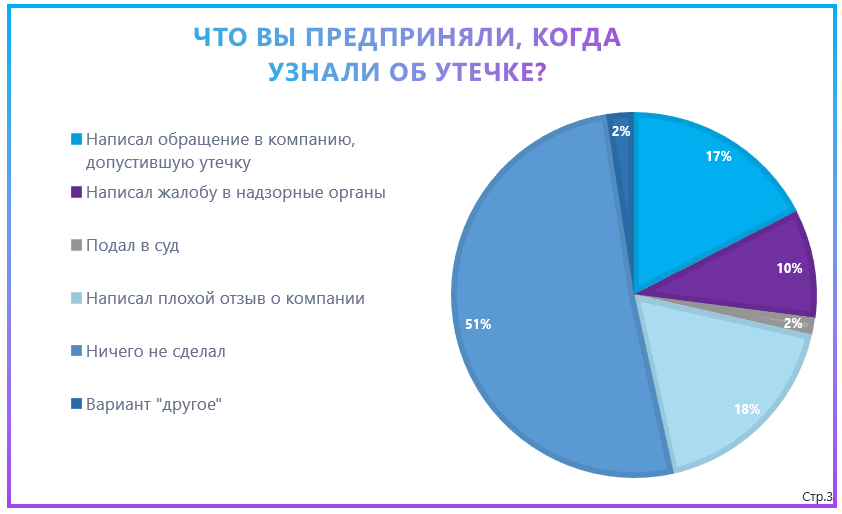 ЧТО ВЫ ПРЕДПРИНЯЛИ, КОГДА УЗНАЛИ ОБ УТЕЧКЕ?

Написал обращение в компанию, допустившую утечку

Написал жалобу в надзорные органы

Подал в суд

Написал плохой отзыв о компании

Ничего не сделал

Вариант "другое"

2%
17%
10%
2%
18%
51%

Стр.3